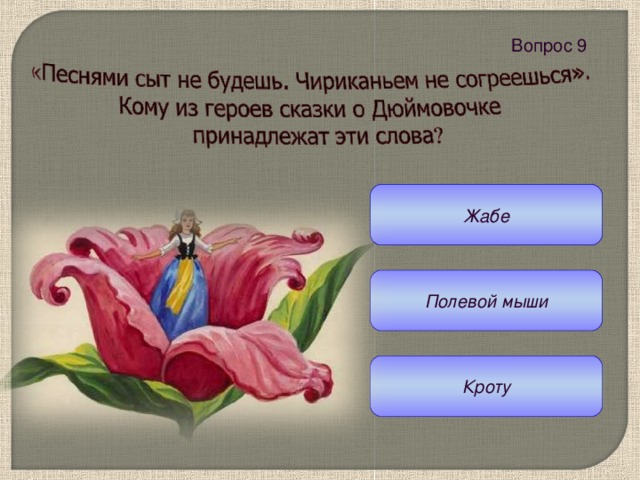 Вопрос 9

«Песнями сыт не будешь. Чириканьем не согреешься». Кому из героев сказки о Дюймовочке принадлежат эти слова?

Жабе

Полевой мыши

Кроту